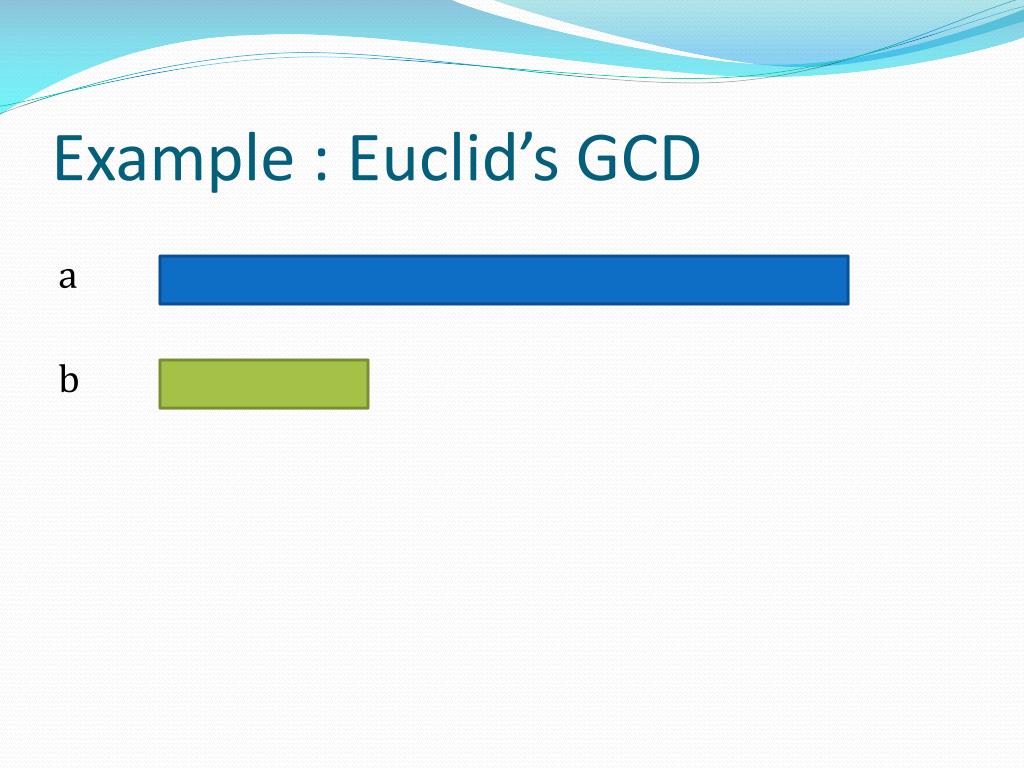 Example : Euclid’s GCD

a

b